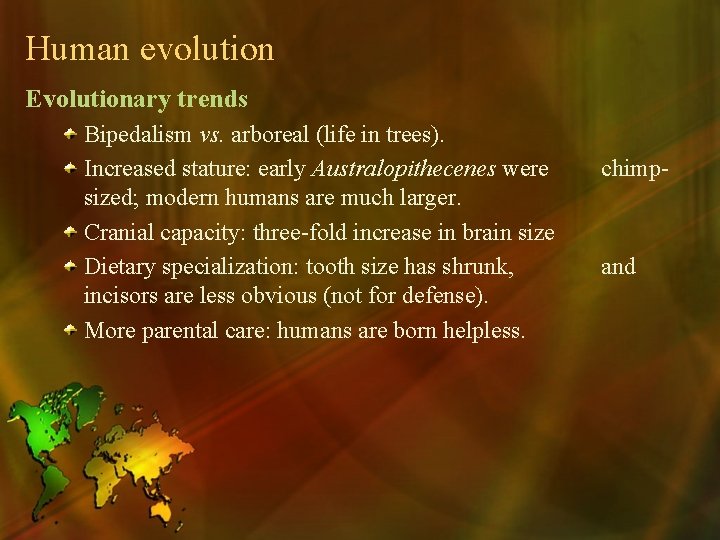 Human evolution

Evolutionary trends

Bipedalism vs. arboreal (life in trees).

Increased stature: early Australopithecenes were chimp-sized; modern humans are much larger.

Cranial capacity: three-fold increase in brain size

Dietary specialization: tooth size has shrunk, and incisors are less obvious (not for defense).

More parental care: humans are born helpless.